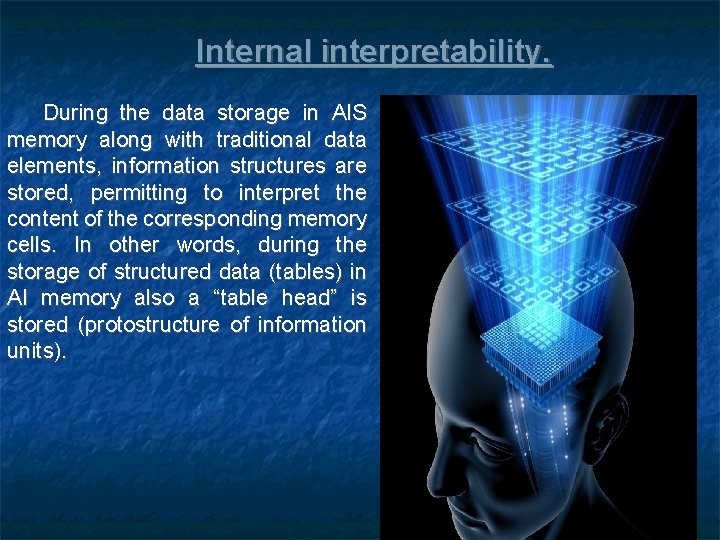 Internal interpretability.

During the data storage in AIS memory along with traditional data elements, information structures are stored, permitting to interpret the content of the corresponding memory cells. In other words, during the storage of structured data (tables) in AI memory also a “table head” is stored (protostructure of information units).